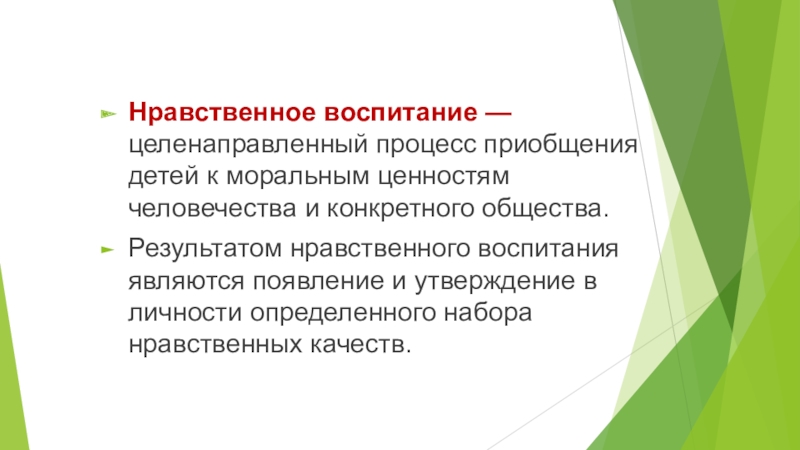 Нравственное воспитание — целенаправленный процесс приобщения детей к моральным ценностям человечества и конкретного общества.

Результатом нравственного воспитания являются появление и утверждение в личности определенного набора нравственных качеств.